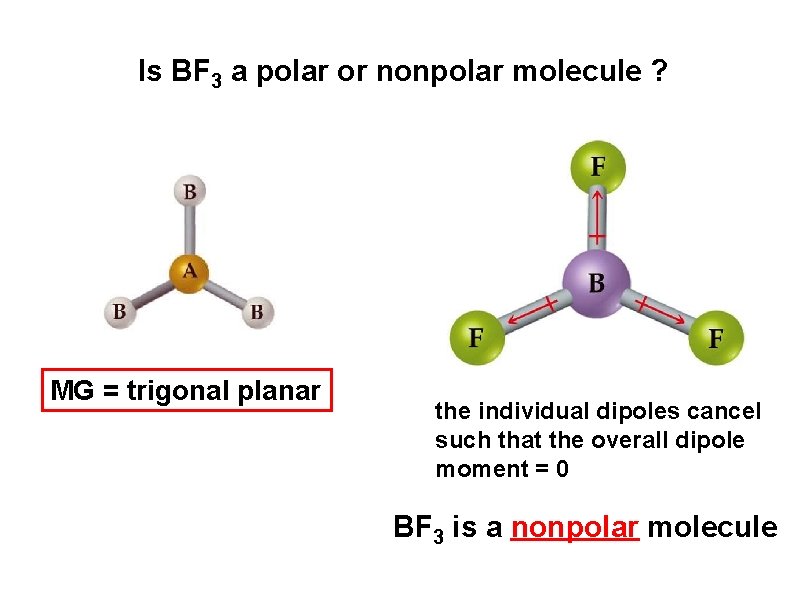 Is $BF_3$ a polar or nonpolar molecule ?

B
A
B
B

F
B
F
F

MG = trigonal planar

the individual dipoles cancel such that the overall dipole moment = 0

$BF_3$ is a nonpolar molecule